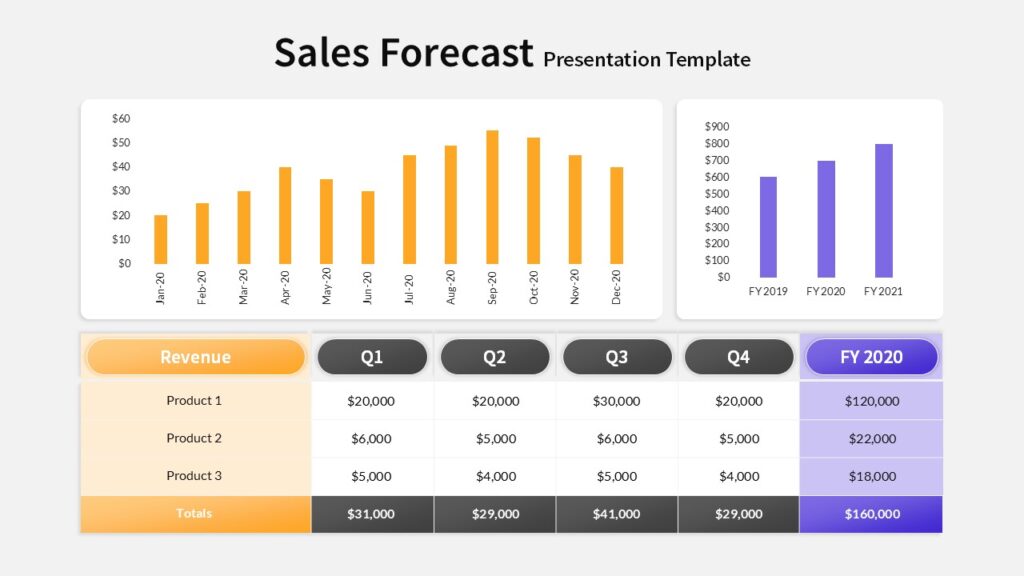 Sales Forecast Presentation Template

$60
$50
$40
$30
$20
$10
$0
Jan-20
Feb-20
Mar-20
Apr-20
May-20
Jun-20
Jul-20
Aug-20
Sep-20
Oct-20
Nov-20
Dec-20

$900
$800
$700
$600
$500
$400
$300
$200
$100
$0
FY 2019
FY 2020
FY 2021

| Revenue | Q1 | Q2 | Q3 | Q4 | FY 2020 |
|---|---|---|---|---|---|
| Product 1 | $20,000 | $20,000 | $30,000 | $20,000 | $120,000 |
| Product 2 | $6,000 | $5,000 | $6,000 | $5,000 | $22,000 |
| Product 3 | $5,000 | $4,000 | $5,000 | $4,000 | $18,000 |
| Totals | $31,000 | $29,000 | $41,000 | $29,000 | $160,000 |